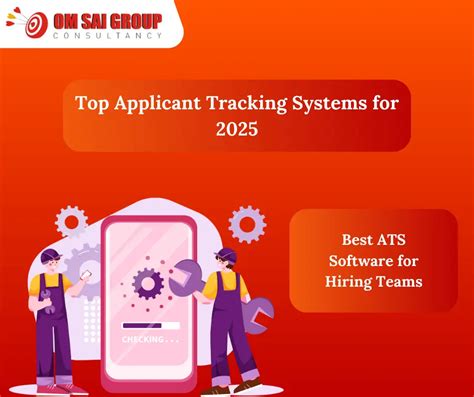 OM SAI GROUP
CONSULTANCY

Top Applicant Tracking Systems for 2025

Best ATS Software for Hiring Teams

CHECKING...